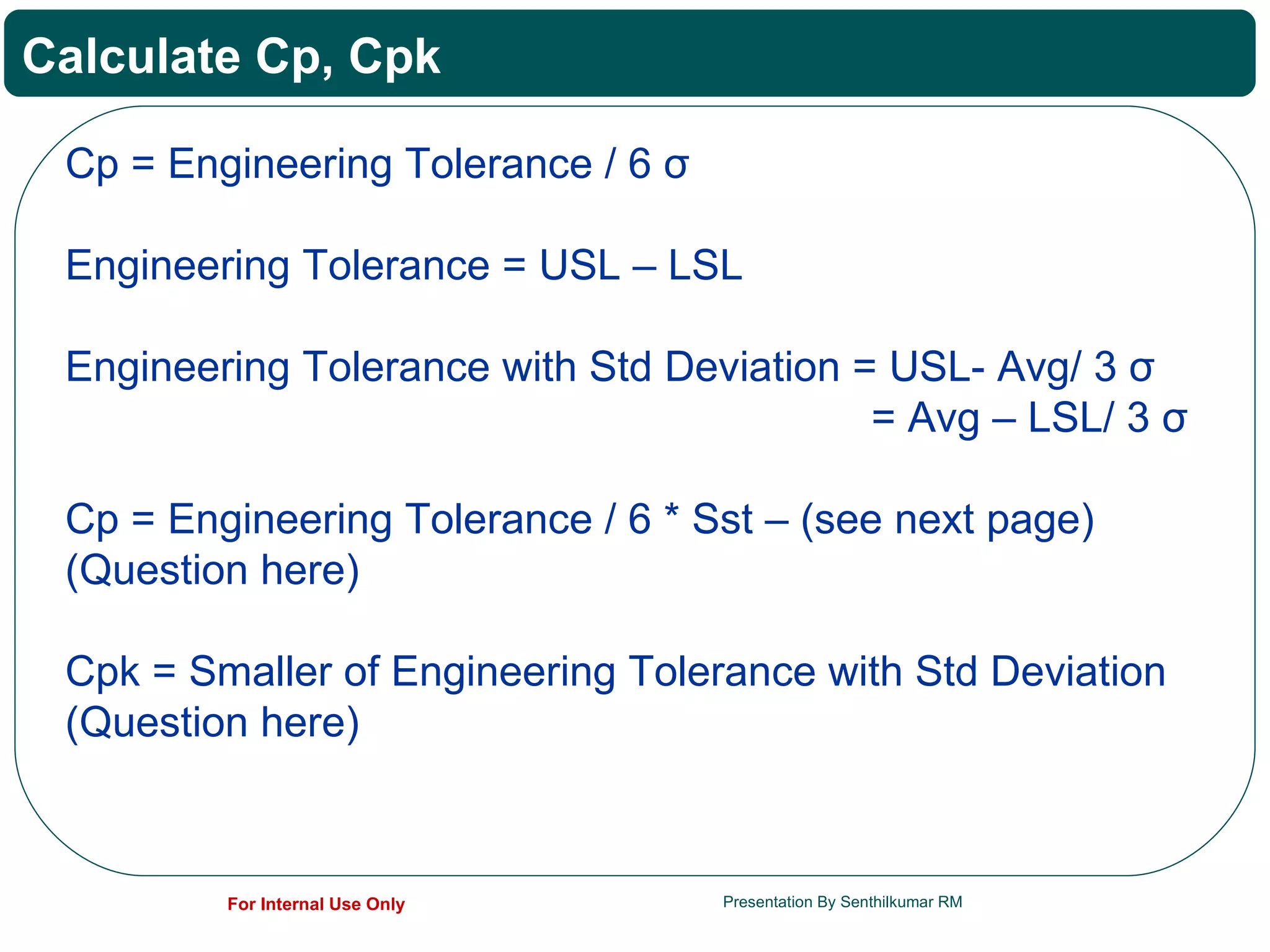 Calculate Cp, Cpk

Cp = Engineering Tolerance / 6 σ

Engineering Tolerance = USL – LSL

Engineering Tolerance with Std Deviation = USL- Avg/ 3 σ
= Avg – LSL/ 3 σ

Cp = Engineering Tolerance / 6 * Sst – (see next page) (Question here)

Cpk = Smaller of Engineering Tolerance with Std Deviation (Question here)

For Internal Use Only

Presentation By Senthilkumar RM